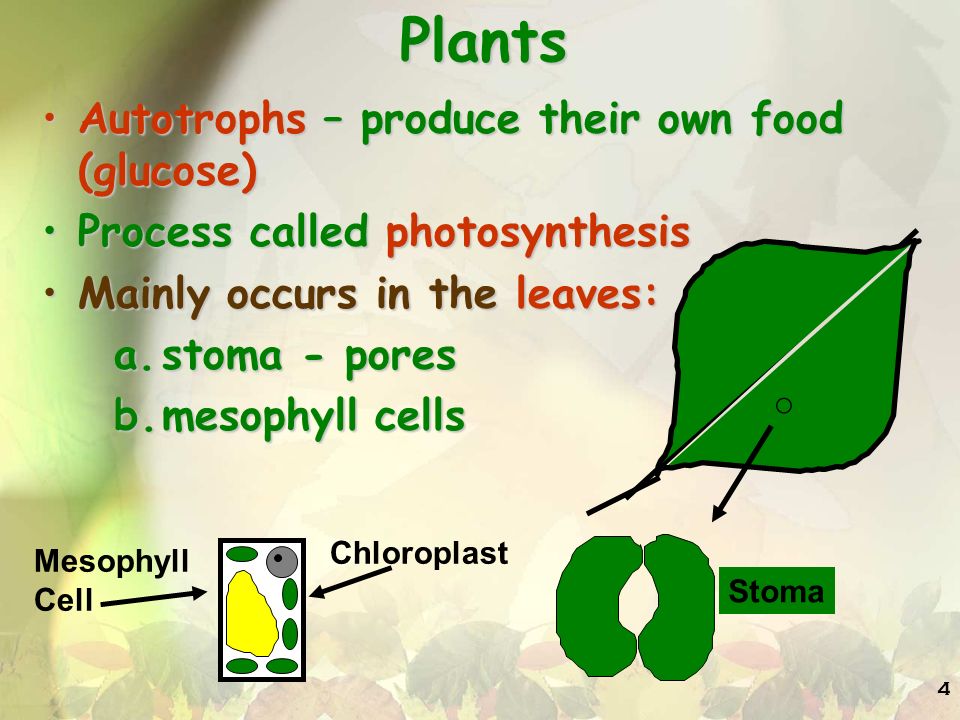 Plants

• Autotrophs – produce their own food (glucose)
• Process called photosynthesis
• Mainly occurs in the leaves:
a. stoma - pores
b. mesophyll cells

Mesophyll Cell

Chloroplast

Stoma

4